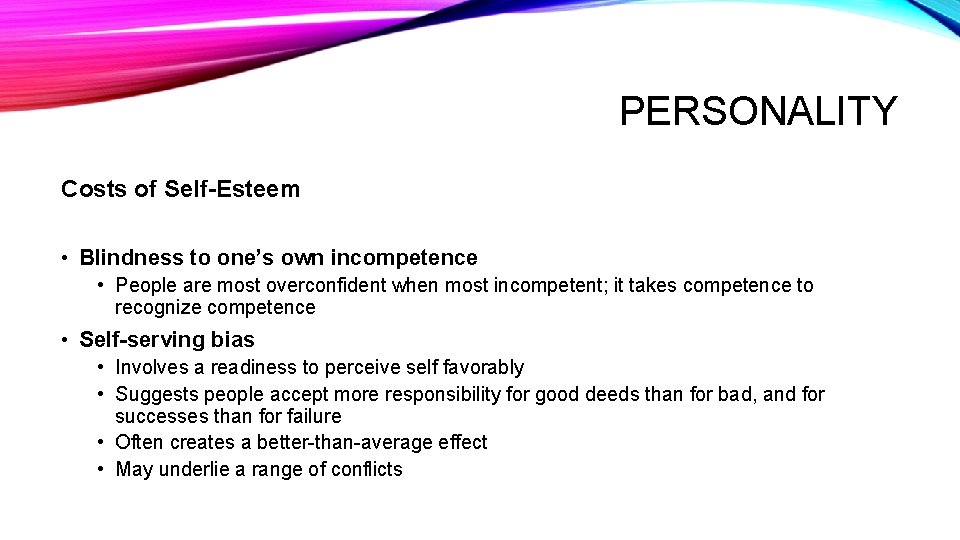 PERSONALITY

Costs of Self-Esteem

• Blindness to one's own incompetence
  • People are most overconfident when most incompetent; it takes competence to recognize competence
• Self-serving bias
  • Involves a readiness to perceive self favorably
  • Suggests people accept more responsibility for good deeds than for bad, and for successes than for failure
  • Often creates a better-than-average effect
  • May underlie a range of conflicts